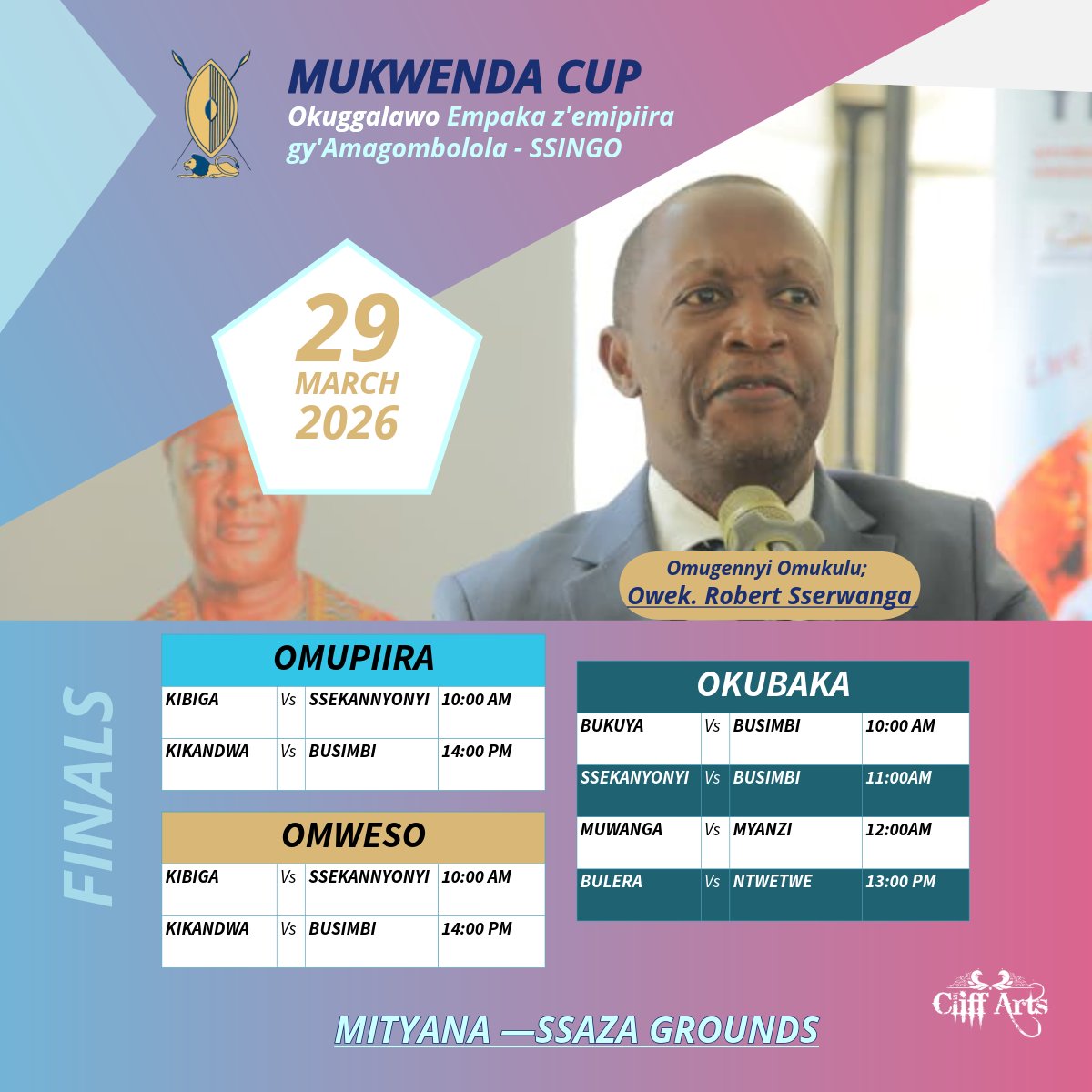 MUKWENDA CUP
Okuggalawo Empaka z'emipiira gy'Amagombolola - SSINGO

29
MARCH
2026

Omugennyi Omukulu;
Owek. Robert Sserwanga

FINALS

OMUPIIRA

| KIBIGA | Vs | SSEKANNYONYI | 10:00 AM |
|---|---|---|---|
| KIKANDWA | Vs | BUSIMBI | 14:00 PM |

OMWESO

| KIBIGA | Vs | SSEKANNYONYI | 10:00 AM |
|---|---|---|---|
| KIKANDWA | Vs | BUSIMBI | 14:00 PM |

OKUBAKA

| BUKUYA | Vs | BUSIMBI | 10:00 AM |
|---|---|---|---|
| SSEKANYONYI | Vs | BUSIMBI | 11:00AM |
| MUWANGA | Vs | MYANZI | 12:00AM |
| BULERA | Vs | NTWETWE | 13:00 PM |

MITYANA —SSAZA GROUNDS

Cliff Arts